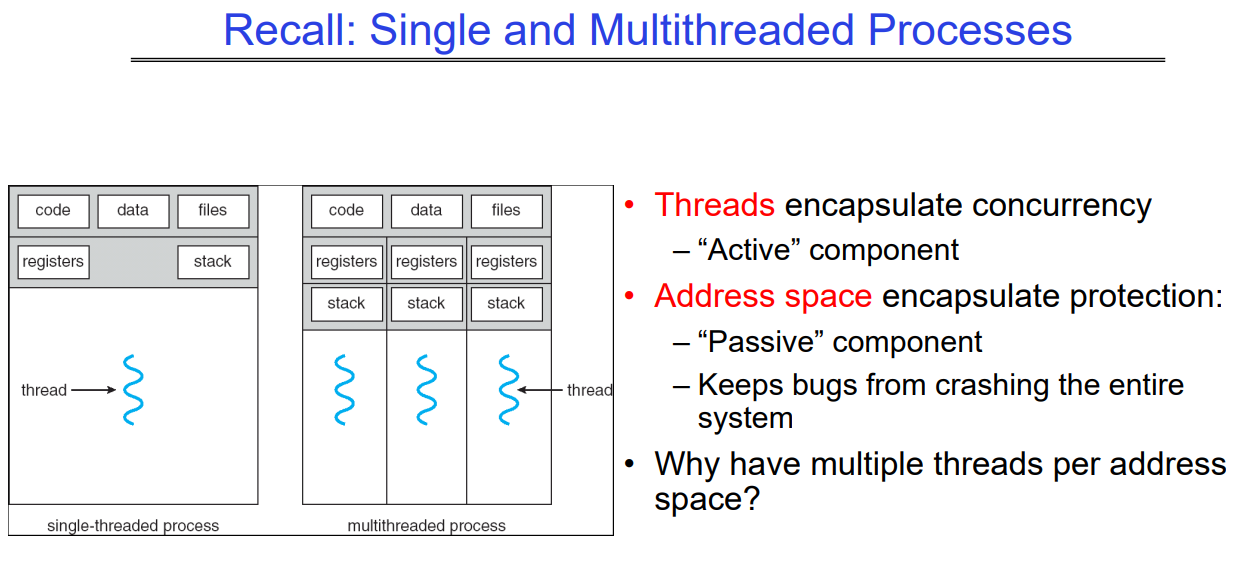 Recall: Single and Multithreaded Processes

code data files
registers stack
thread
single-threaded process

code data files
registers registers registers
stack stack stack
thread
multithreaded process

• Threads encapsulate concurrency
 – "Active" component
• Address space encapsulate protection:
 – "Passive" component
 – Keeps bugs from crashing the entire system
• Why have multiple threads per address space?